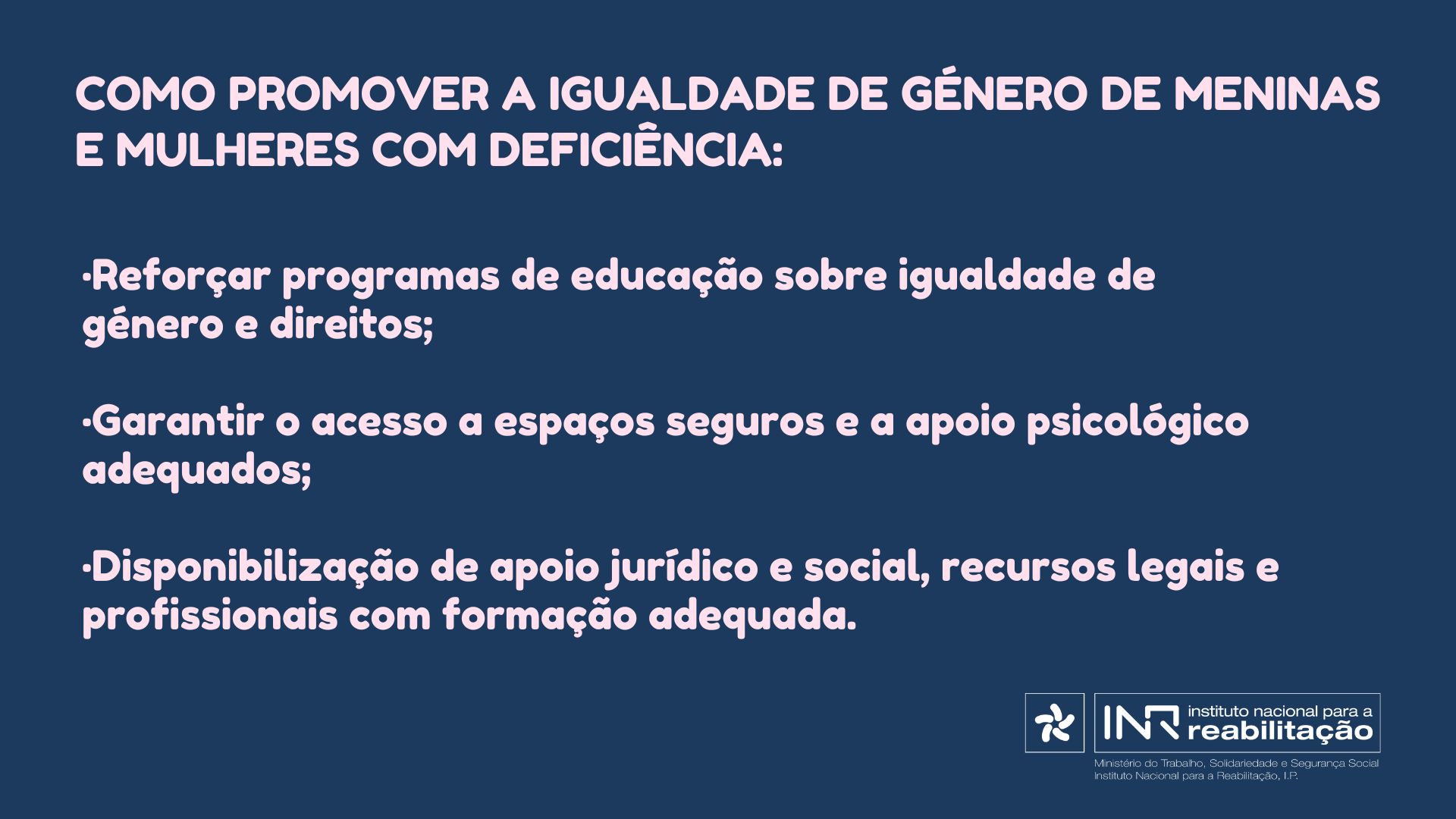 COMO PROMOVER A IGUALDADE DE GÉNERO DE MENINAS E MULHERES COM DEFICIÊNCIA:

·Reforçar programas de educação sobre igualdade de género e direitos;

·Garantir o acesso a espaços seguros e a apoio psicológico adequados;

·Disponibilização de apoio jurídico e social, recursos legais e profissionais com formação adequada.

INR instituto nacional para a reabilitação

Ministério do Trabalho, Solidariedade e Segurança Social
Instituto Nacional para a Reabilitação, I.P.